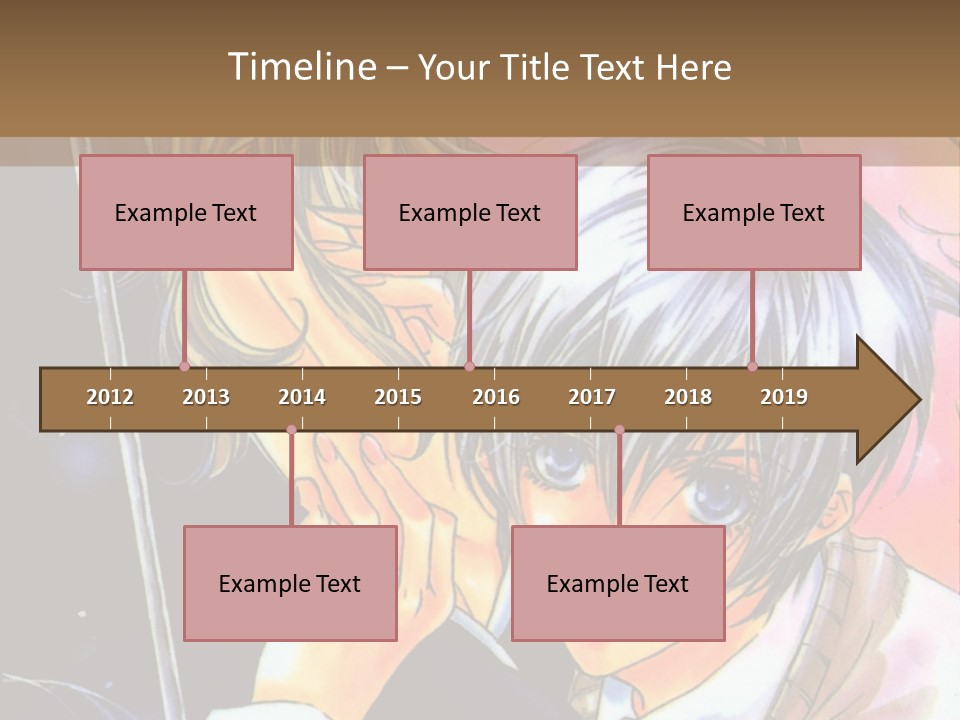 Timeline – Your Title Text Here

Example Text

Example Text

Example Text

2012 2013 2014 2015 2016 2017 2018 2019

Example Text

Example Text